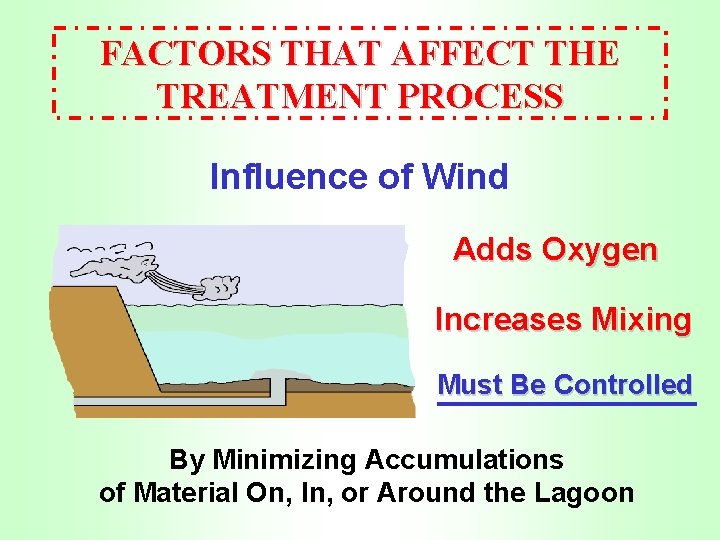 FACTORS THAT AFFECT THE TREATMENT PROCESS

Influence of Wind

Adds Oxygen

Increases Mixing

Must Be Controlled

By Minimizing Accumulations
of Material On, In, or Around the Lagoon